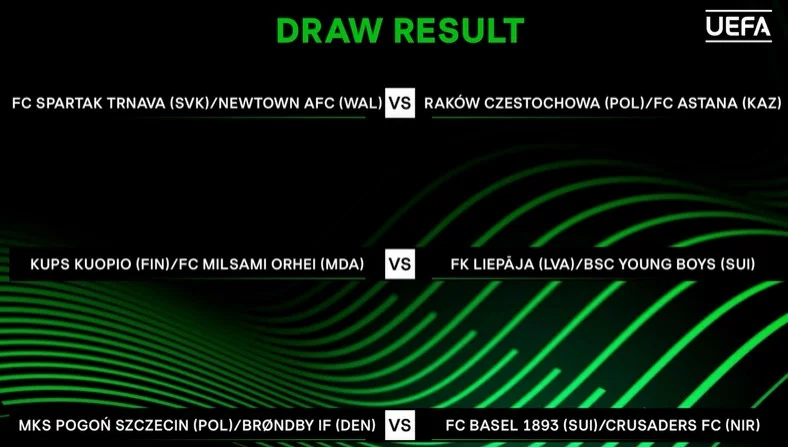 DRAW RESULT

UEFA

FC SPARTAK TRNAVA (SVK)/NEWTOWN AFC (WAL) VS RAKÓW CZESTOCHOWA (POL)/FC ASTANA (KAZ)

KUPS KUOPIO (FIN)/FC MILSAMI ORHEI (MDA) VS FK LIEPĀJA (LVA)/BSC YOUNG BOYS (SUI)

MKS POGOŃ SZCZECIN (POL)/BRØNDBY IF (DEN) VS FC BASEL 1893 (SUI)/CRUSADERS FC (NIR)